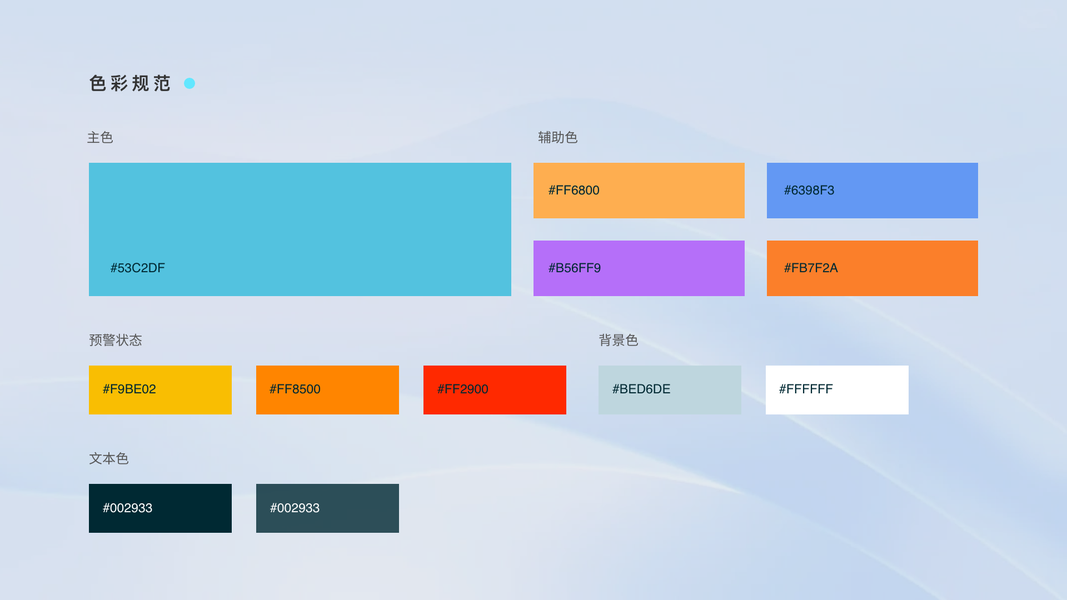 色彩规范

主色

#53C2DF

辅助色

#FF6800

#6398F3

#B56FF9

#FB7F2A

预警状态

#F9BE02

#FF8500

#FF2900

背景色

#BED6DE

#FFFFFF

文本色

#002933

#002933